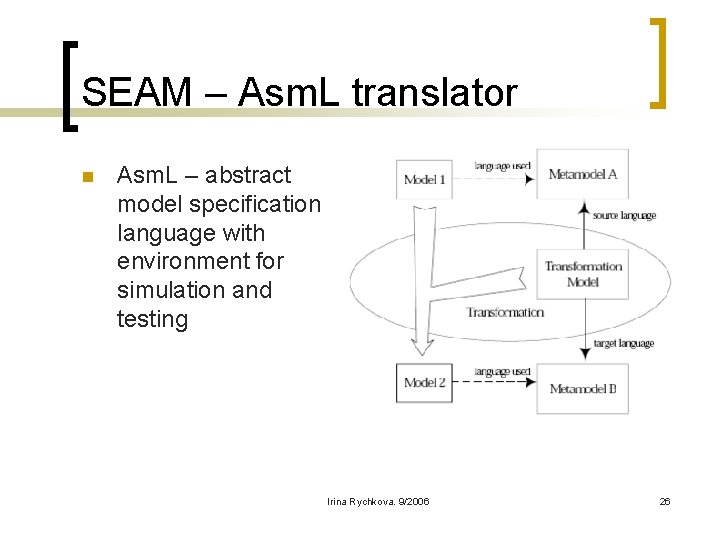 SEAM – AsmL translator

AsmL – abstract model specification language with environment for simulation and testing

Model 1

language used

Metamodel A

source language

Transformation Model

Transformation

target language

Model 2

language used

Metamodel B

Irina Rychkova, 9/2006

26